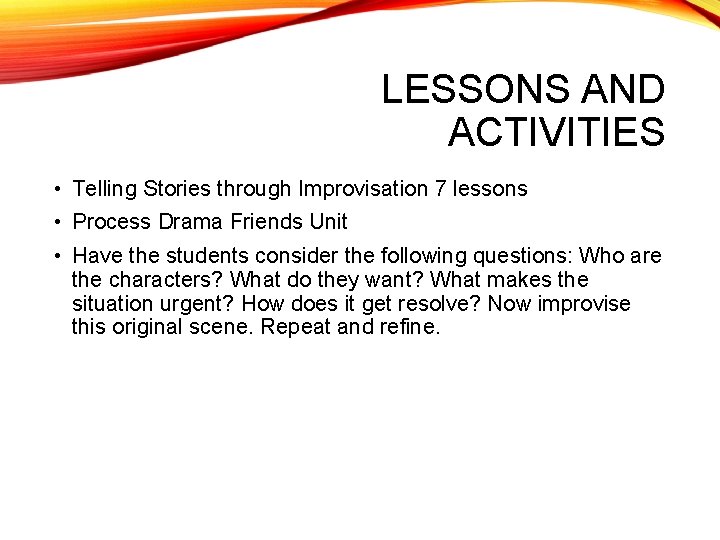 LESSONS AND ACTIVITIES

• Telling Stories through Improvisation 7 lessons
• Process Drama Friends Unit
• Have the students consider the following questions: Who are the characters? What do they want? What makes the situation urgent? How does it get resolve? Now improvise this original scene. Repeat and refine.